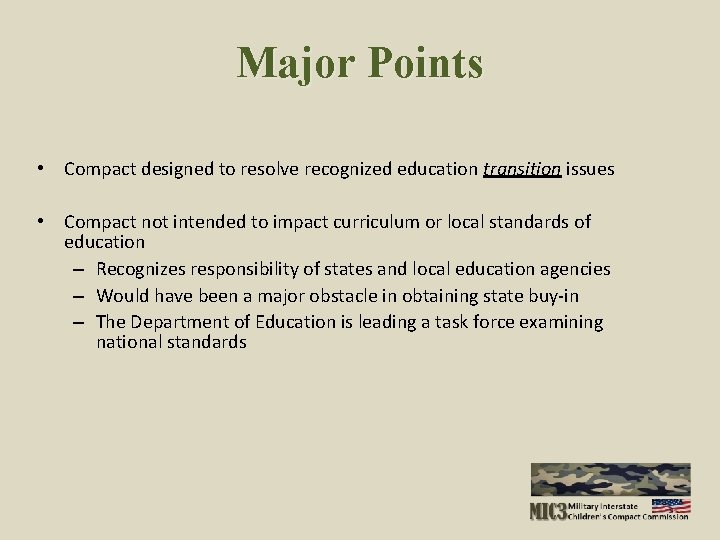 Major Points

• Compact designed to resolve recognized education transition issues

• Compact not intended to impact curriculum or local standards of education
– Recognizes responsibility of states and local education agencies
– Would have been a major obstacle in obtaining state buy-in
– The Department of Education is leading a task force examining national standards

MIC3 Military Interstate Children's Compact Commission